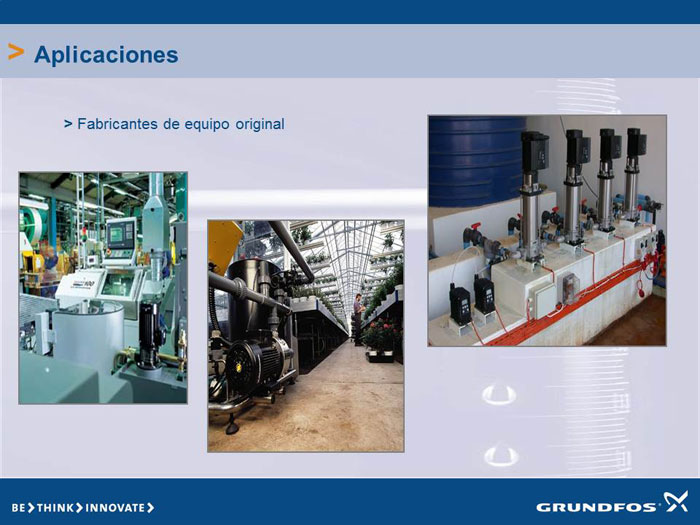 > Aplicaciones

> Fabricantes de equipo original

BE > THINK > INNOVATE >

GRUNDFOS